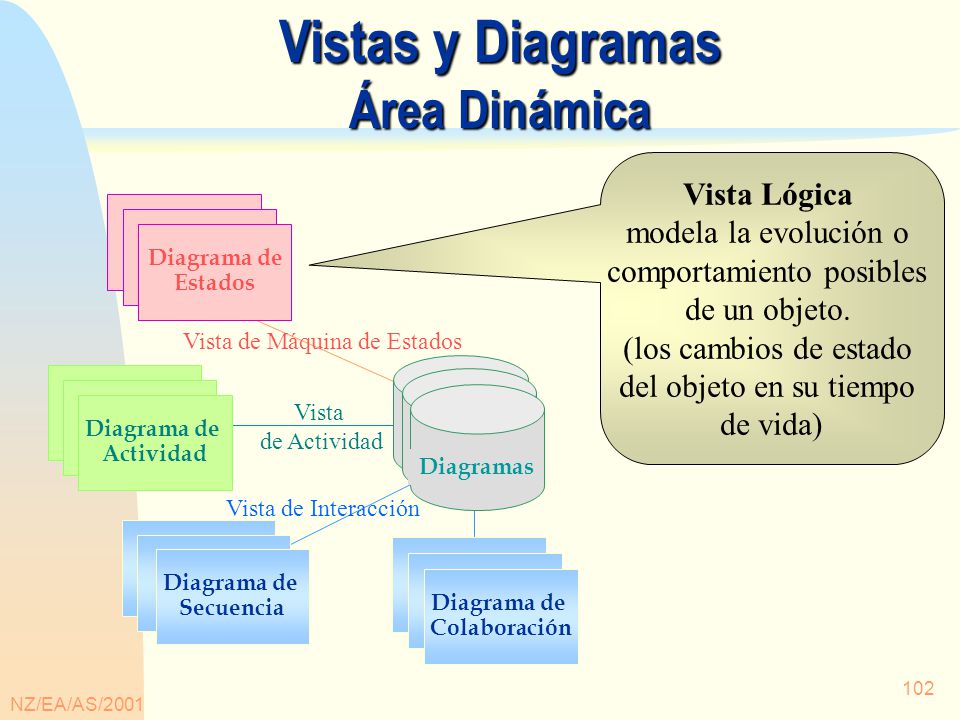 Vistas y Diagramas
Área Dinámica

Vista Lógica
modela la evolución o comportamiento posibles de un objeto.
(los cambios de estado del objeto en su tiempo de vida)

Diagrama de Estados

Vista de Máquina de Estados

Diagrama de Actividad

Vista de Actividad

Diagramas

Vista de Interacción

Diagrama de Secuencia

Diagrama de Colaboración

NZ/EA/AS/2001

102